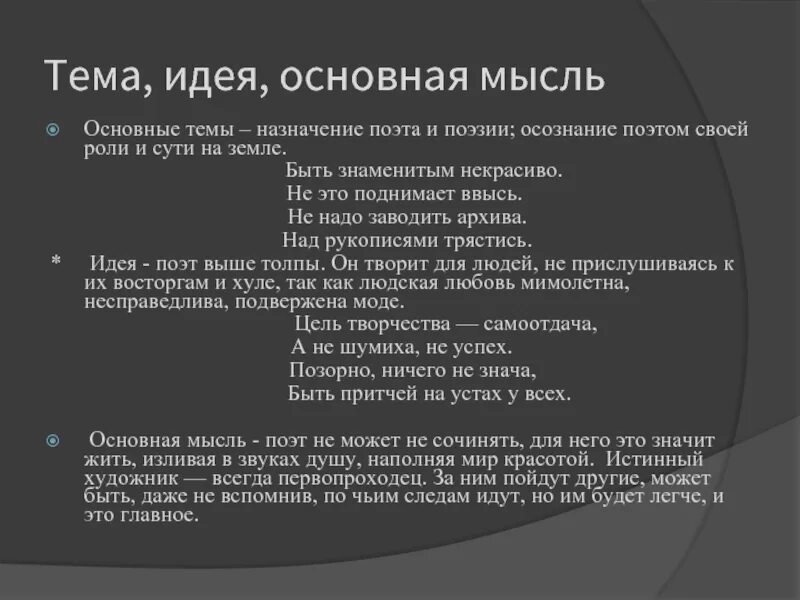 Тема, идея, основная мысль

Основные темы – назначение поэта и поэзии; осознание поэтом своей роли и сути на земле.

Быть знаменитым некрасиво.
Не это поднимает ввысь.
Не надо заводить архива.
Над рукописями трястись.

* Идея - поэт выше толпы. Он творит для людей, не прислушиваясь к их восторгам и хуле, так как людская любовь мимолетна, несправедлива, подвержена моде.

Цель творчества — самоотдача,
А не шумиха, не успех.
Позорно, ничего не знача,
Быть притчей на устах у всех.

Основная мысль - поэт не может не сочинять, для него это значит жить, изливая в звуках душу, наполняя мир красотой. Истинный художник — всегда первопроходец. За ним пойдут другие, может быть, даже не вспомнив, по чьим следам идут, но им будет легче, и это главное.